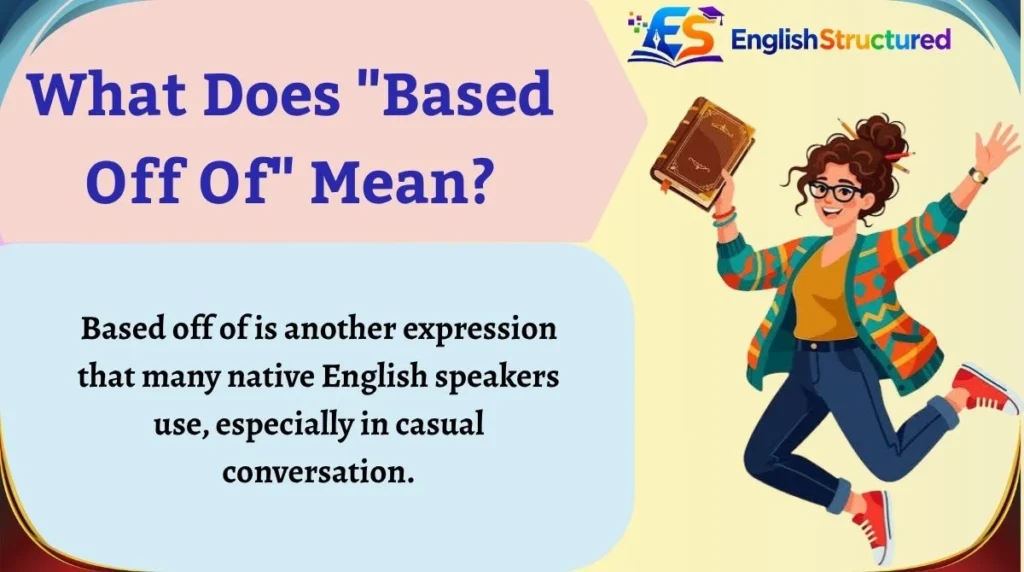 ES EnglishStructured

What Does "Based Off Of" Mean?

Based off of is another expression that many native English speakers use, especially in casual conversation.